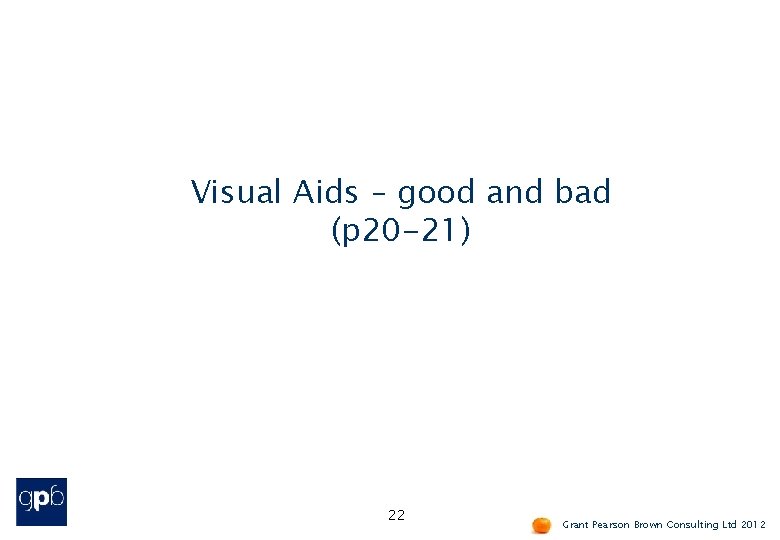 Visual Aids – good and bad
(p20-21)

gpb

22

Grant Pearson Brown Consulting Ltd 2012